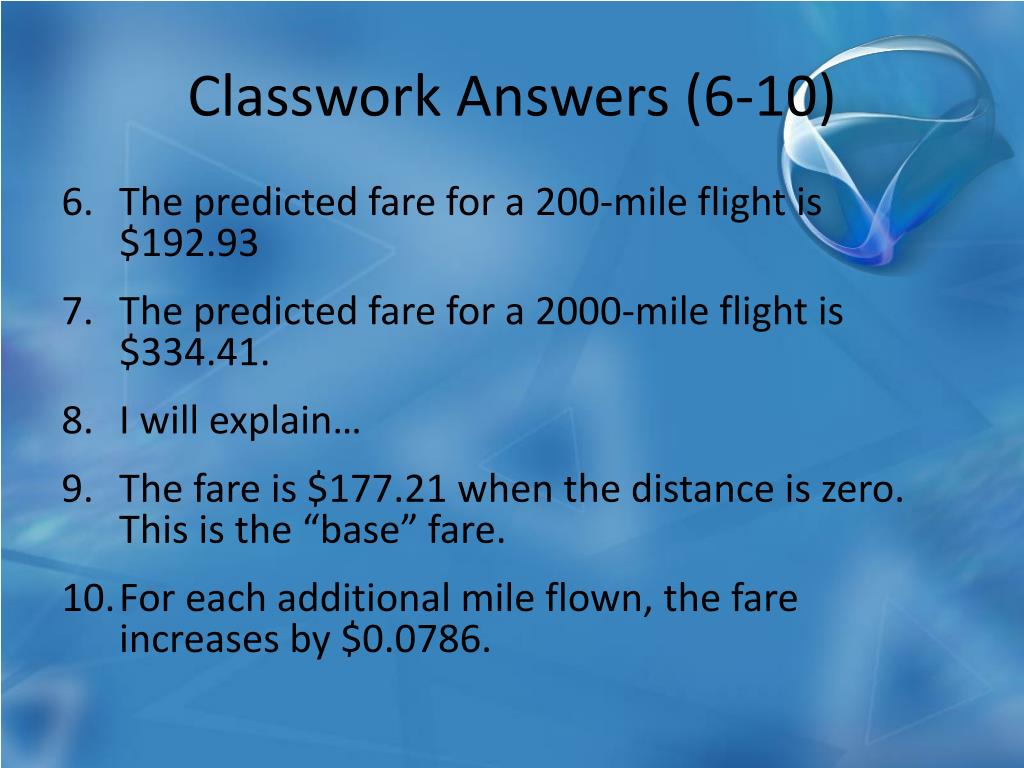 Classwork Answers (6-10)

6. The predicted fare for a 200-mile flight is \$192.93

7. The predicted fare for a 2000-mile flight is \$334.41.

8. I will explain…

9. The fare is \$177.21 when the distance is zero. This is the “base” fare.

10. For each additional mile flown, the fare increases by \$0.0786.